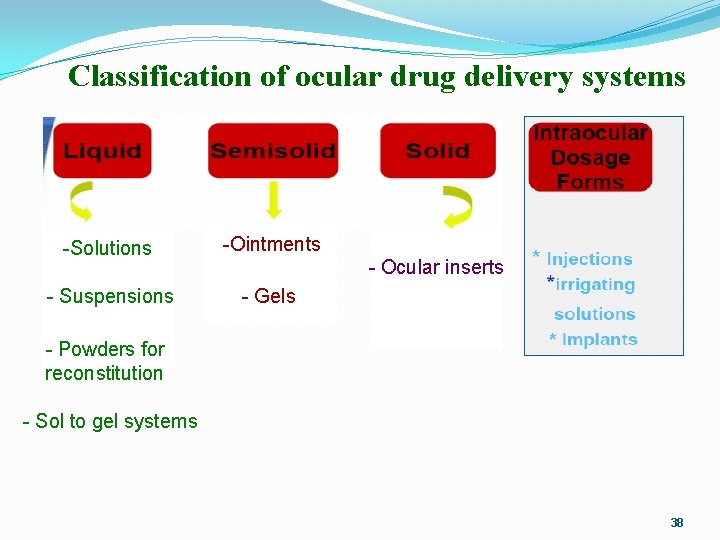 Classification of ocular drug delivery systems

Liquid

-Solutions

- Suspensions

- Powders for reconstitution

- Sol to gel systems

Semisolid

-Ointments

- Gels

Solid

- Ocular inserts

Intraocular Dosage Forms

* Injections

*irrigating solutions

* Implants

38